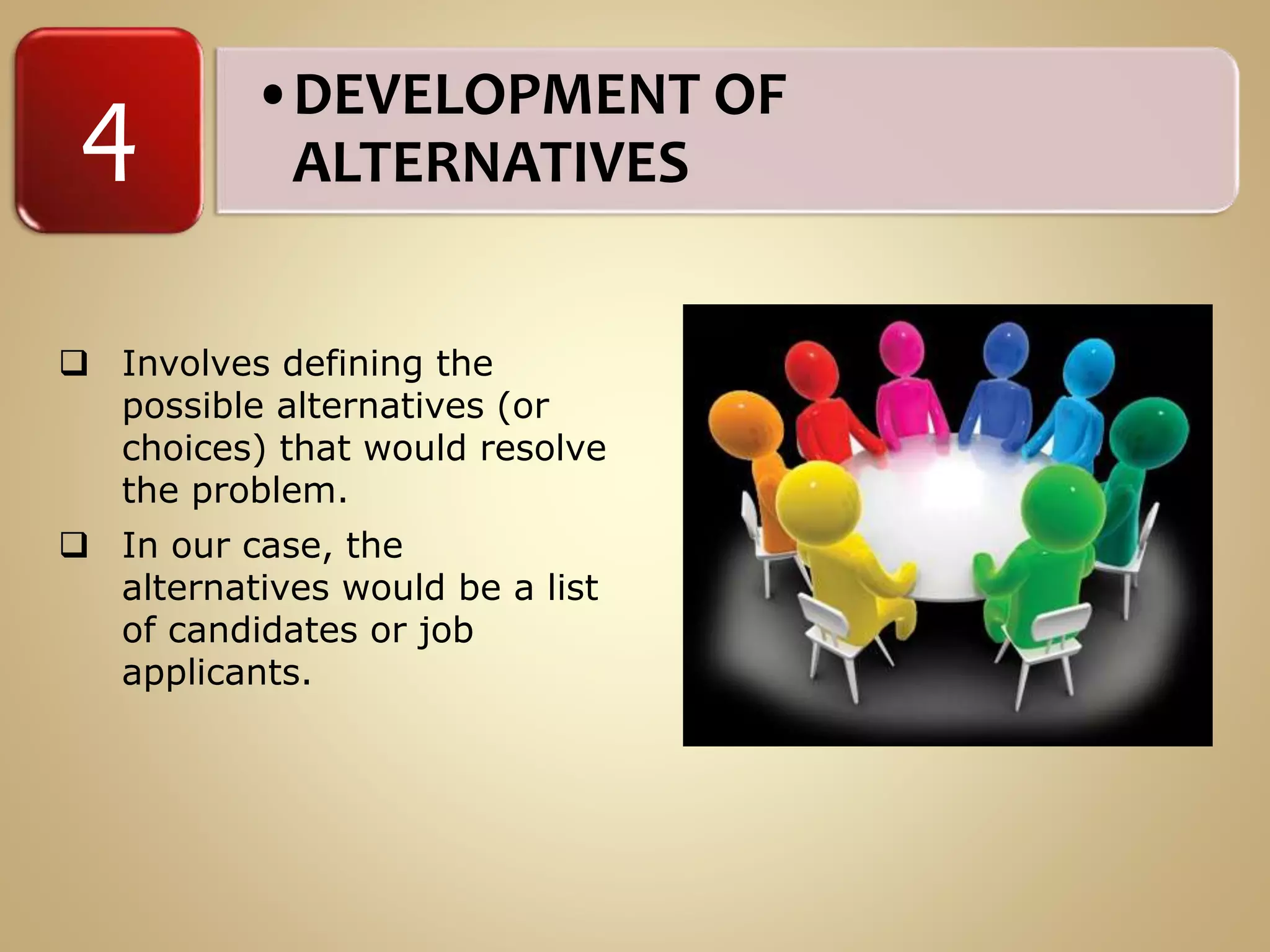 4

• DEVELOPMENT OF ALTERNATIVES

❑ Involves defining the possible alternatives (or choices) that would resolve the problem.

❑ In our case, the alternatives would be a list of candidates or job applicants.